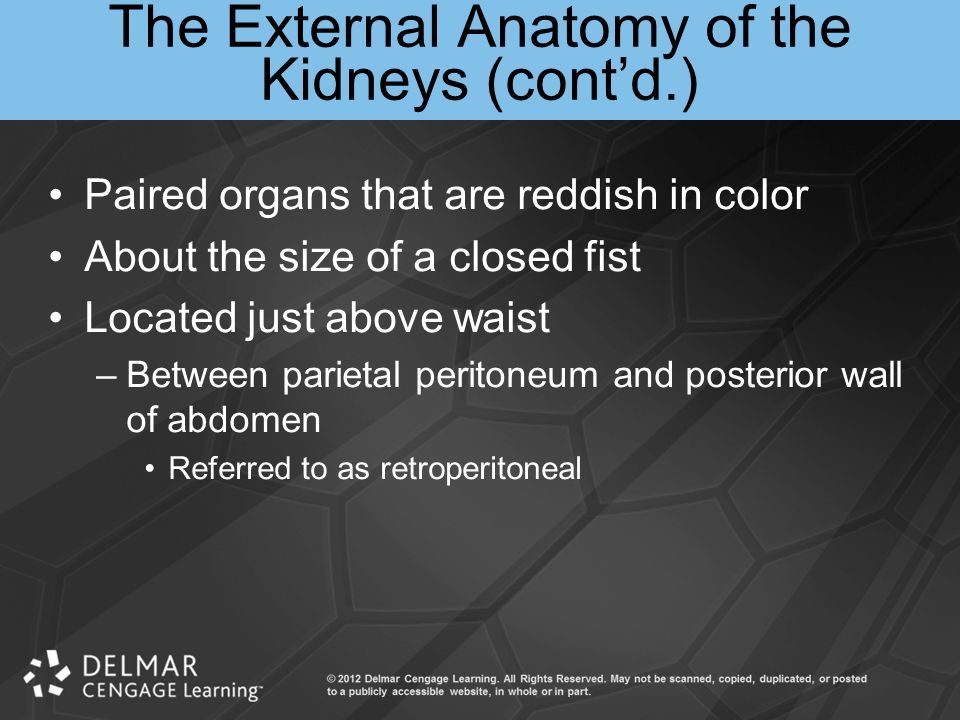 The External Anatomy of the Kidneys (cont'd.)

• Paired organs that are reddish in color
• About the size of a closed fist
• Located just above waist
– Between parietal peritoneum and posterior wall of abdomen
• Referred to as retroperitoneal

DELMAR
CENGAGE Learning™

© 2012 Delmar Cengage Learning. All Rights Reserved. May not be scanned, copied, duplicated, or posted to a publicly accessible website, in whole or in part.